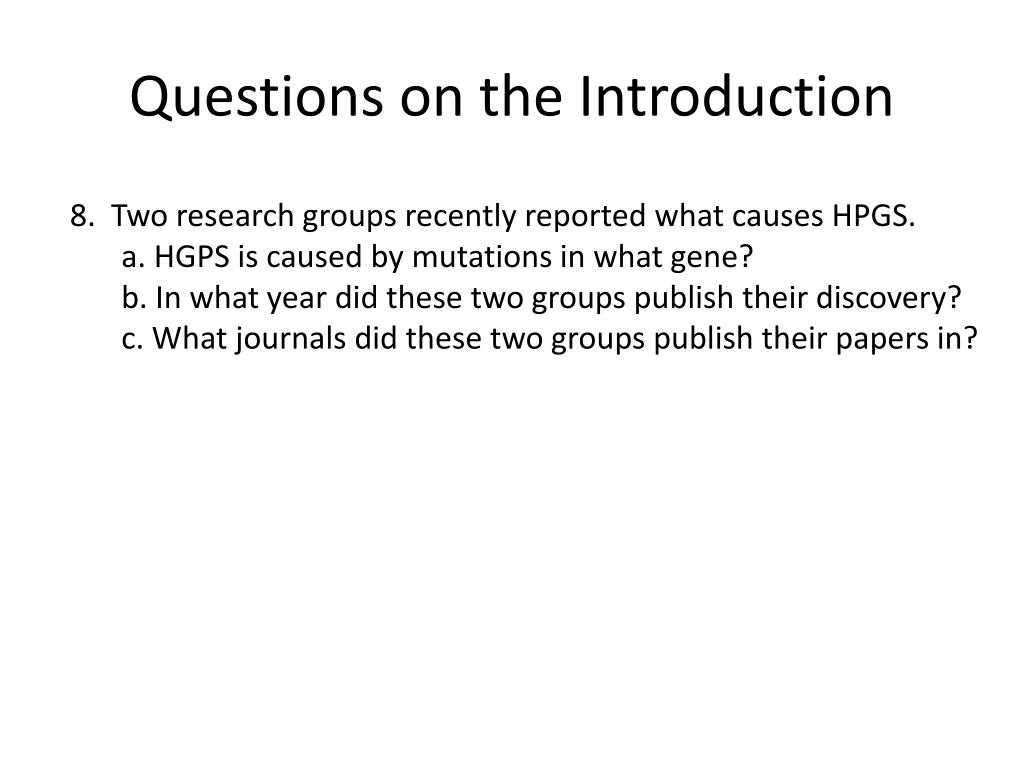 Questions on the Introduction

8. Two research groups recently reported what causes HPGS.
a. HGPS is caused by mutations in what gene?
b. In what year did these two groups publish their discovery?
c. What journals did these two groups publish their papers in?